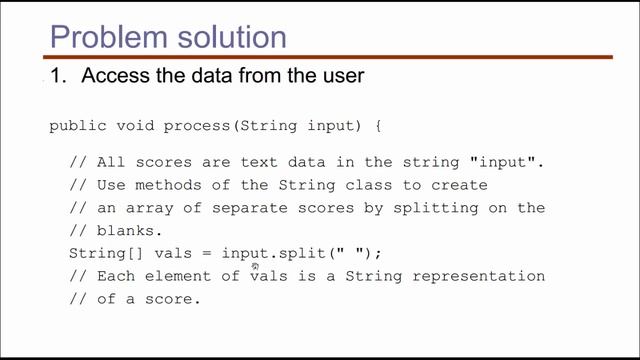 Problem solution

1. Access the data from the user

public void process(String input) {

  // All scores are text data in the string "input".
  // Use methods of the String class to create
  // an array of separate scores by splitting on the
  // blanks.
  String[] vals = input.split(" ");
  // Each element of vals is a String representation
  // of a score.